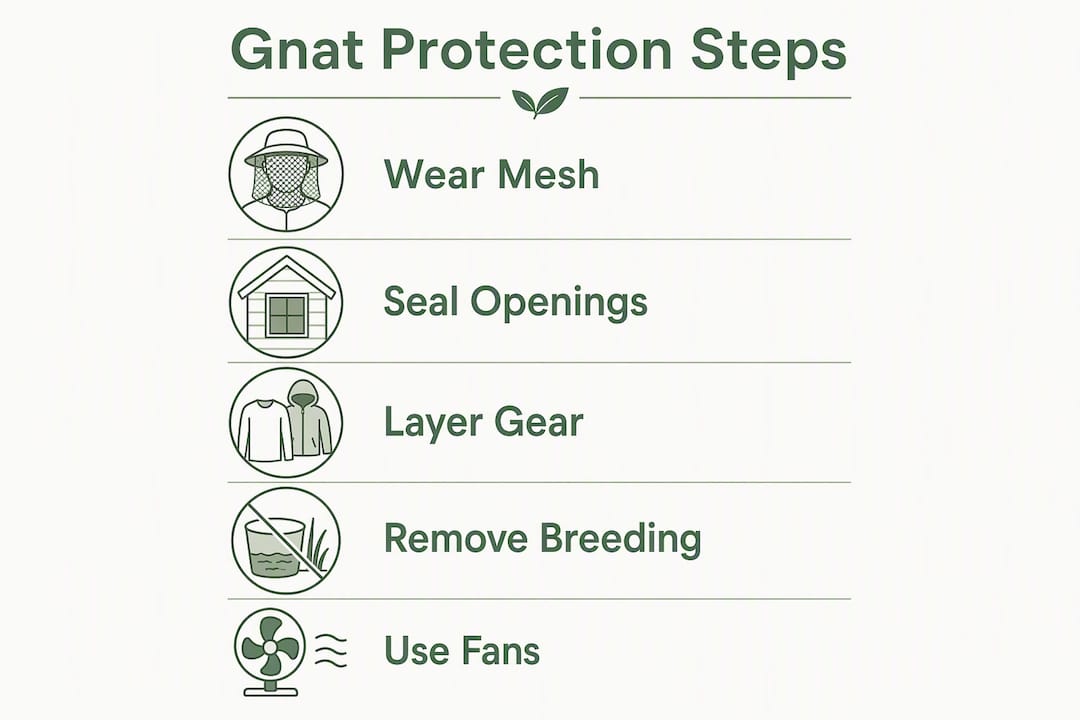 Gnat Protection Steps

Wear Mesh

Seal Openings

Layer Gear

Remove Breeding

Use Fans